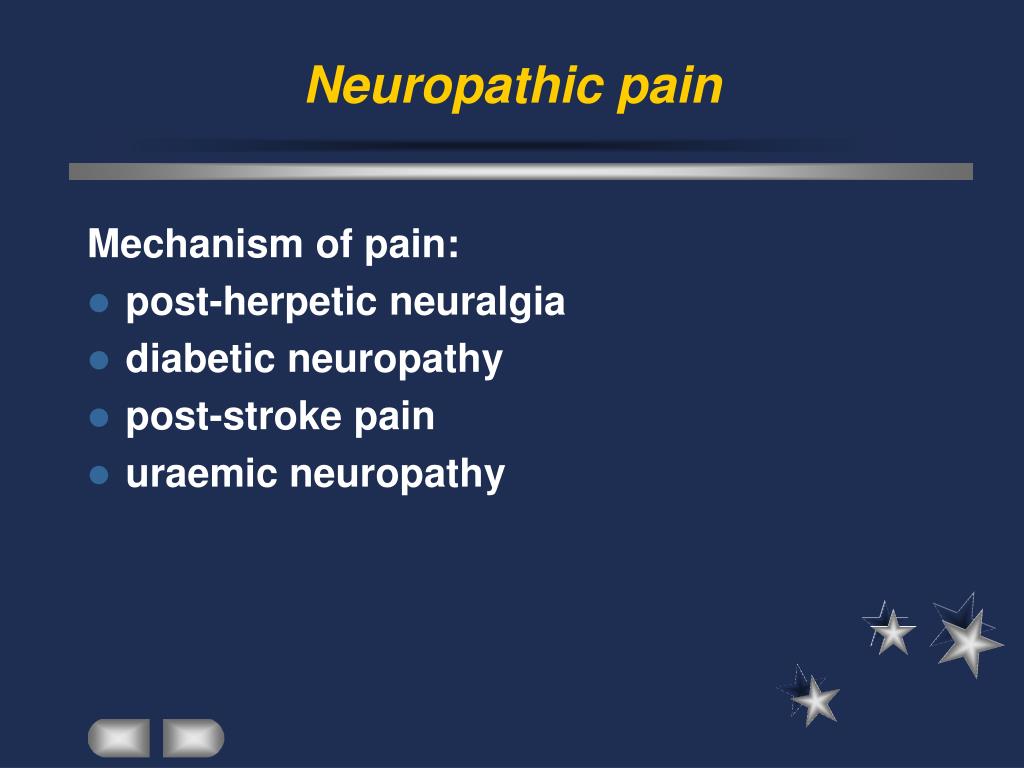 Neuropathic pain

Mechanism of pain:
- post-herpetic neuralgia
- diabetic neuropathy
- post-stroke pain
- uraemic neuropathy